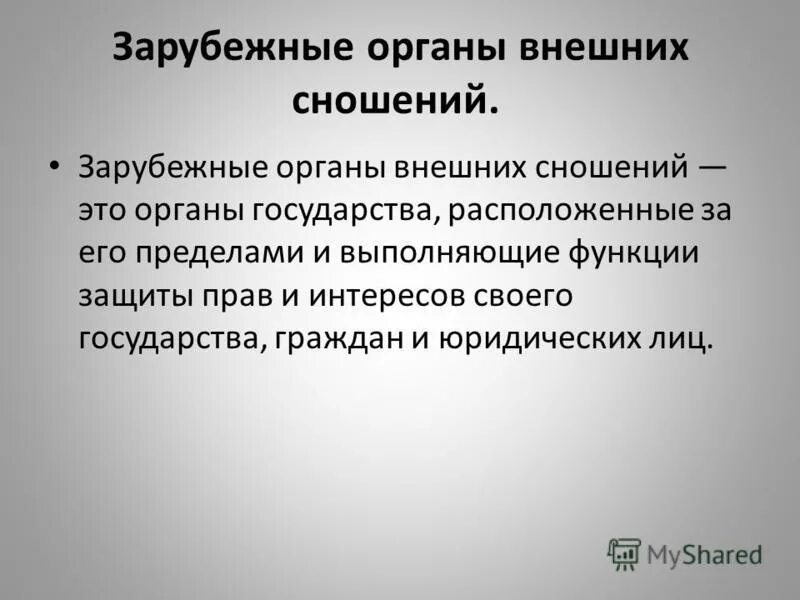 Зарубежные органы внешних сношений.

• Зарубежные органы внешних сношений — это органы государства, расположенные за его пределами и выполняющие функции защиты прав и интересов своего государства, граждан и юридических лиц.

MyShared